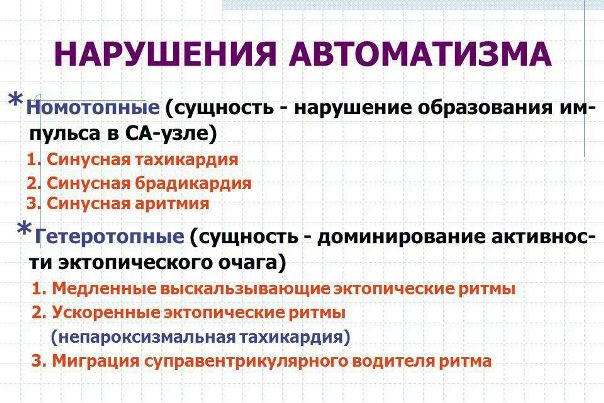 НАРУШЕНИЯ АВТОМАТИЗМА

*Номотопные (сущность - нарушение образования импульса в СА-узле)
1. Синусная тахикардия
2. Синусная брадикардия
3. Синусная аритмия

*Гетеротопные (сущность - доминирование активности эктопического очага)
1. Медленные выскальзывающие эктопические ритмы
2. Ускоренные эктопические ритмы (непароксизмальная тахикардия)
3. Миграция суправентрикулярного водителя ритма